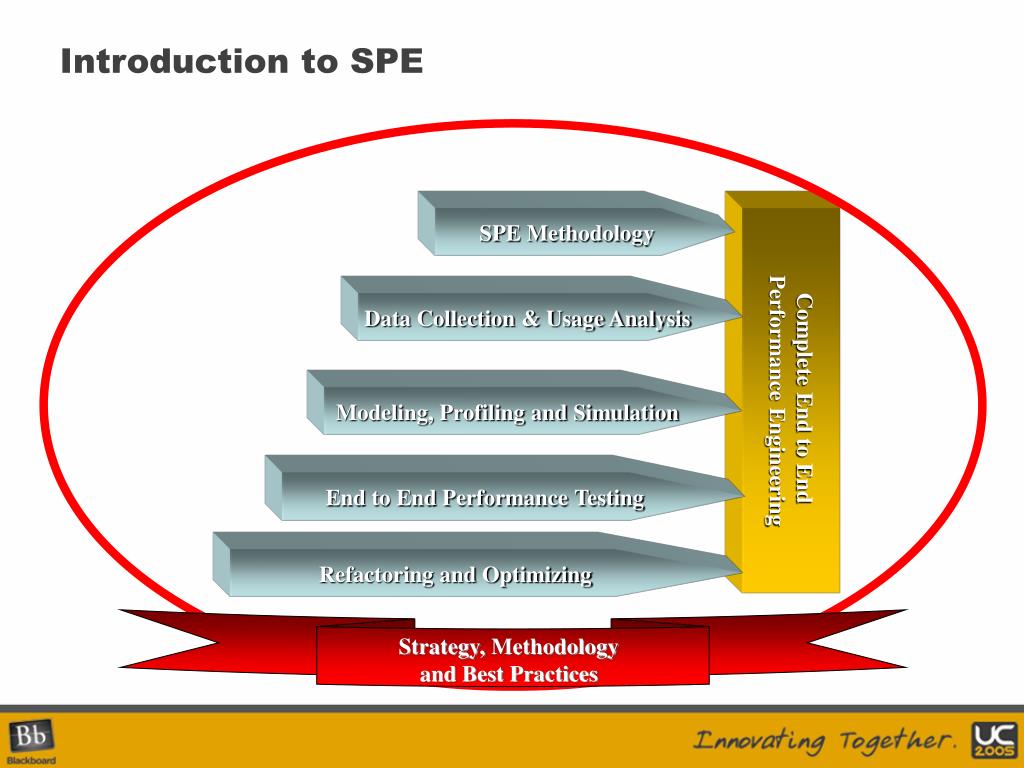 Introduction to SPE

SPE Methodology

Data Collection & Usage Analysis

Modeling, Profiling and Simulation

End to End Performance Testing

Refactoring and Optimizing

Complete End to End Performance Engineering

Strategy, Methodology and Best Practices

Bb Blackboard

Innovating Together.

UC 2005